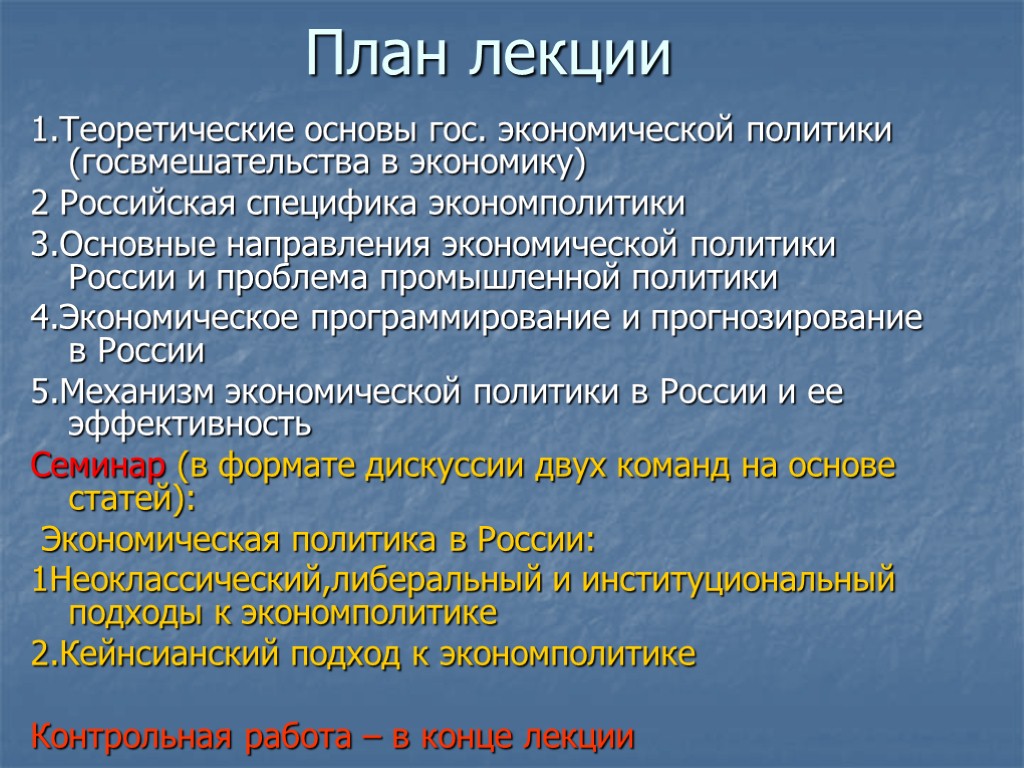 План лекции

1.Теоретические основы гос. экономической политики (госвмешательства в экономику)

2 Российская специфика экономполитики

3.Основные направления экономической политики России и проблема промышленной политики

4.Экономическое программирование и прогнозирование в России

5.Механизм экономической политики в России и ее эффективность

Семинар (в формате дискуссии двух команд на основе статей):

Экономическая политика в России:

1Неоклассический,либеральный и институциональный подходы к экономполитике

2.Кейнсианский подход к экономполитике

Контрольная работа – в конце лекции